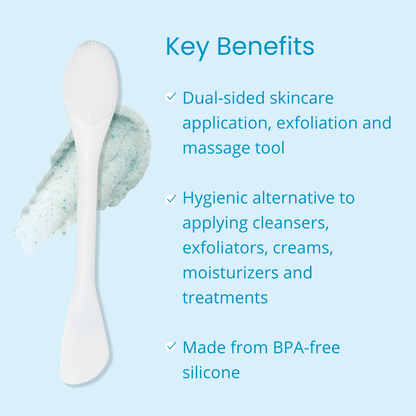 Key Benefits

✓ Dual-sided skincare application, exfoliation and massage tool

✓ Hygienic alternative to applying cleansers, exfoliators, creams, moisturizers and treatments

✓ Made from BPA-free silicone